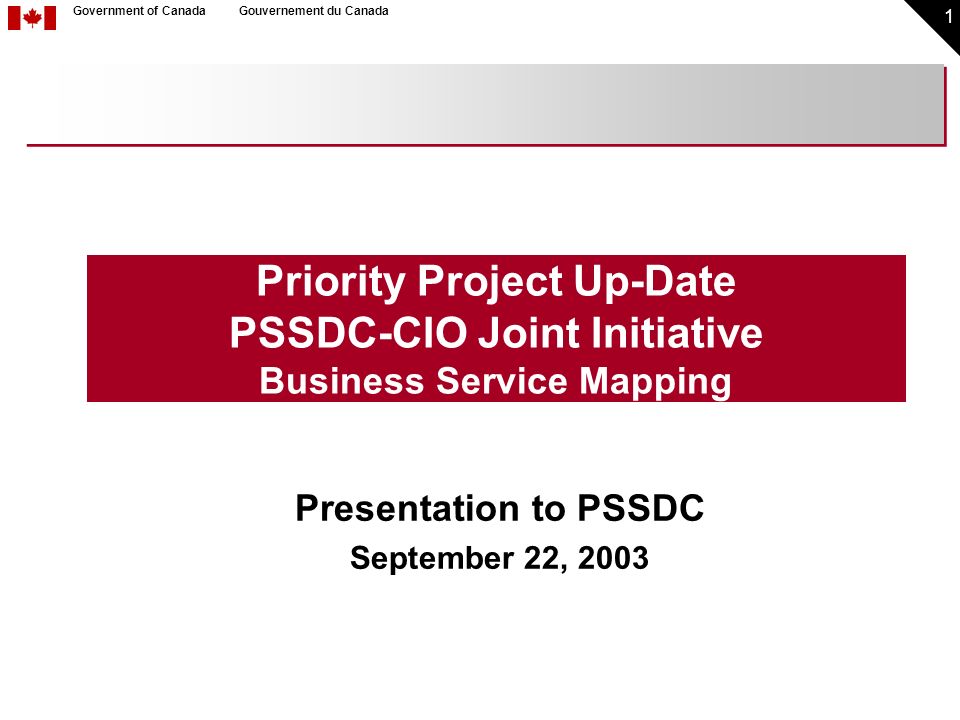 Government of Canada Gouvernement du Canada

1

Priority Project Up-Date
PSSDC-CIO Joint Initiative
Business Service Mapping

Presentation to PSSDC
September 22, 2003